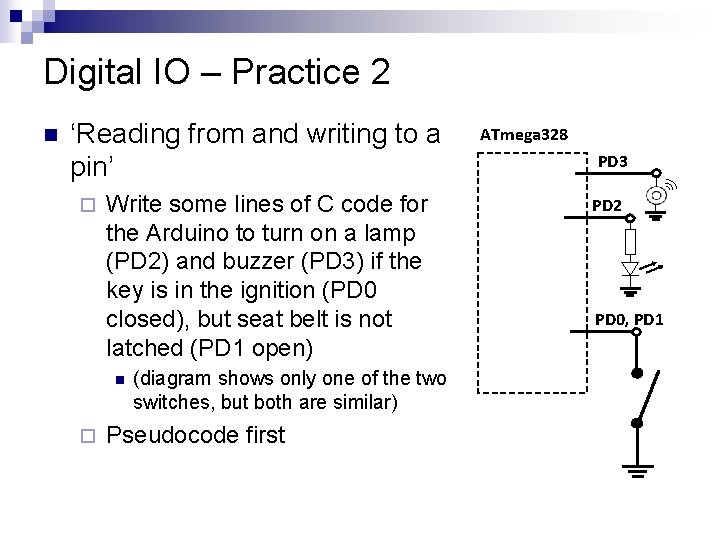 Digital IO – Practice 2

‘Reading from and writing to a pin’

Write some lines of C code for the Arduino to turn on a lamp (PD2) and buzzer (PD3) if the key is in the ignition (PD0 closed), but seat belt is not latched (PD1 open)

(diagram shows only one of the two switches, but both are similar)

Pseudocode first

ATmega328

PD3

PD2

PD0, PD1